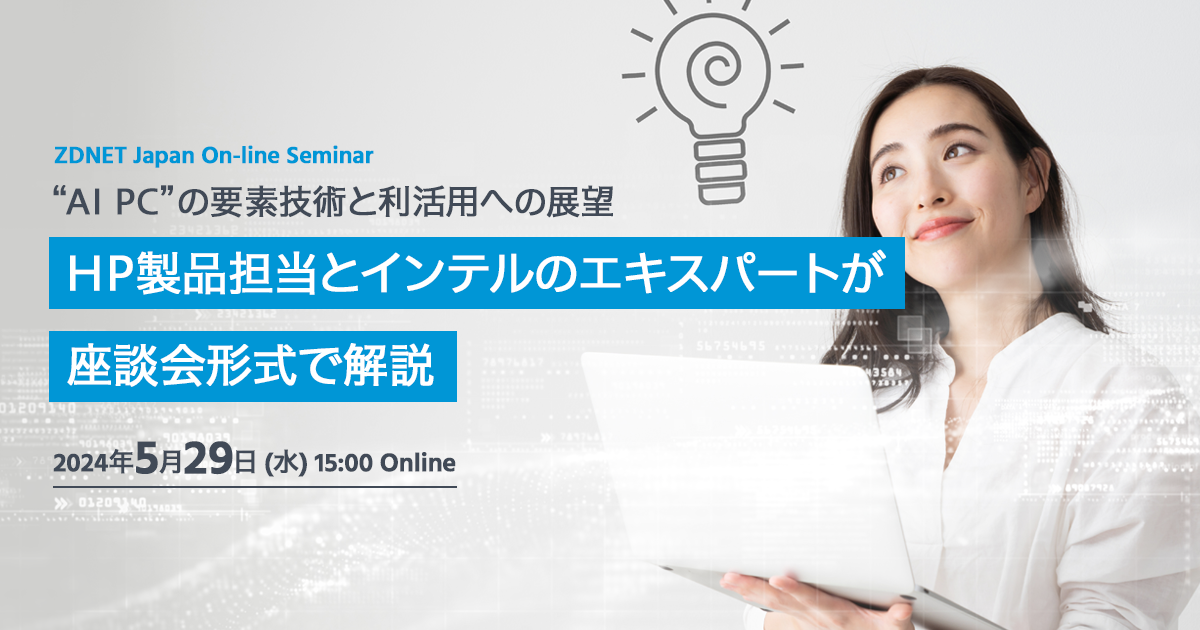 ZDNET Japan On-line Seminar

“AI PC”の要素技術と利活用への展望

HP製品担当とインテルのエキスパートが

座談会形式で解説

2024年5月29日 (水) 15:00 Online